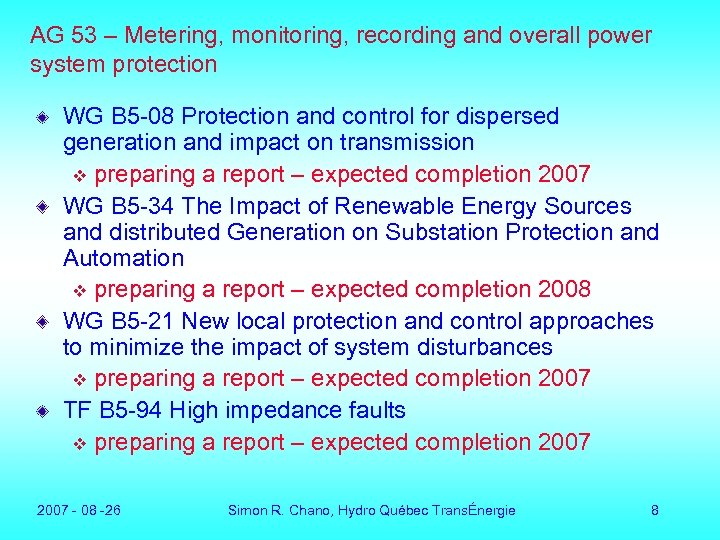 AG 53 – Metering, monitoring, recording and overall power system protection

WG B5-08 Protection and control for dispersed generation and impact on transmission

preparing a report – expected completion 2007

WG B5-34 The Impact of Renewable Energy Sources and distributed Generation on Substation Protection and Automation

preparing a report – expected completion 2008

WG B5-21 New local protection and control approaches to minimize the impact of system disturbances

preparing a report – expected completion 2007

TF B5-94 High impedance faults

preparing a report – expected completion 2007

2007 - 08 -26

Simon R. Chano, Hydro Québec TransÉnergie

8